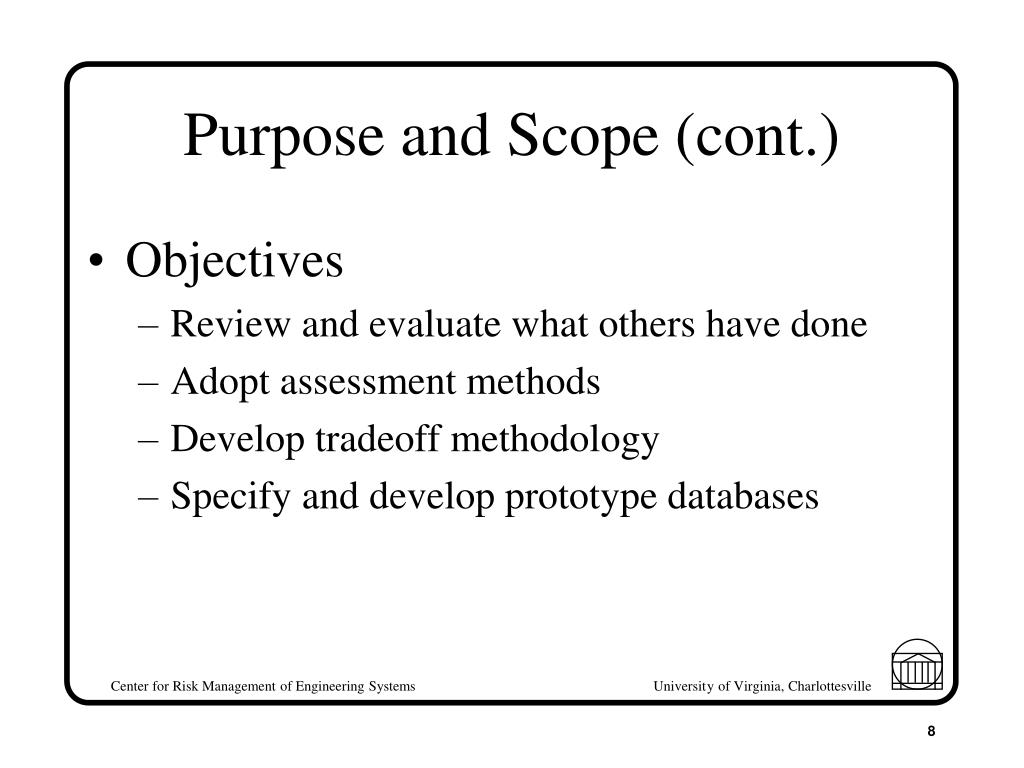 Purpose and Scope (cont.)

• Objectives
– Review and evaluate what others have done
– Adopt assessment methods
– Develop tradeoff methodology
– Specify and develop prototype databases

Center for Risk Management of Engineering Systems

University of Virginia, Charlottesville

8